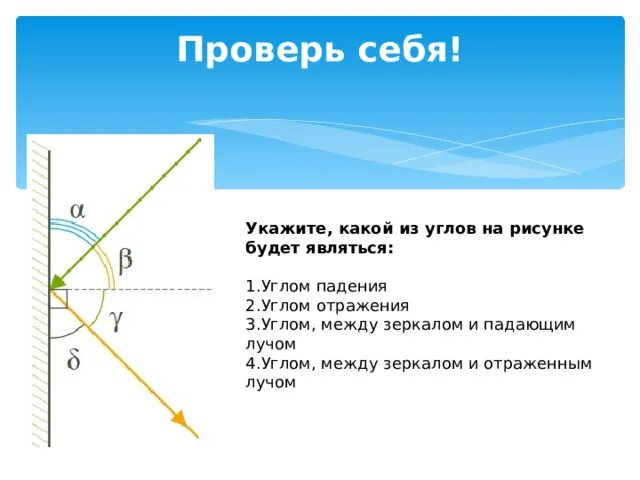 Проверь себя!

$\alpha$

$\beta$

$\gamma$

$\delta$

Укажите, какой из углов на рисунке будет являться:

1.Углом падения
2.Углом отражения
3.Углом, между зеркалом и падающим лучом
4.Углом, между зеркалом и отраженным лучом